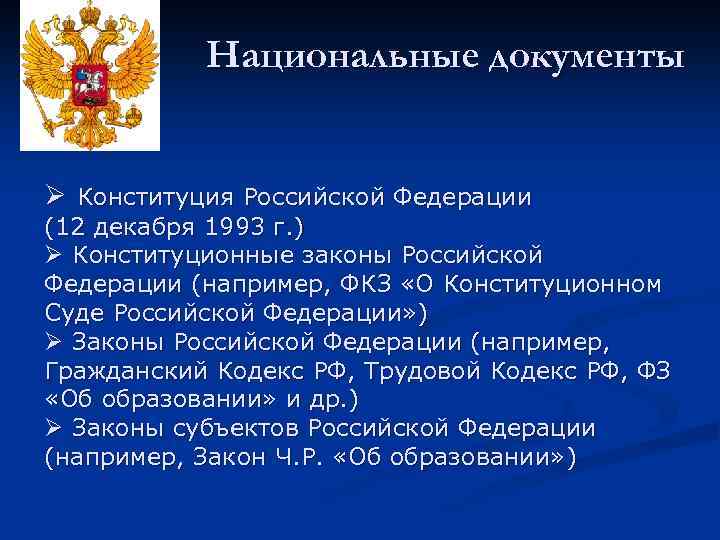 Национальные документы

➢ Конституция Российской Федерации (12 декабря 1993 г.)
➢ Конституционные законы Российской Федерации (например, ФКЗ «О Конституционном Суде Российской Федерации»)
➢ Законы Российской Федерации (например, Гражданский Кодекс РФ, Трудовой Кодекс РФ, ФЗ «Об образовании» и др.)
➢ Законы субъектов Российской Федерации (например, Закон Ч.Р. «Об образовании»)